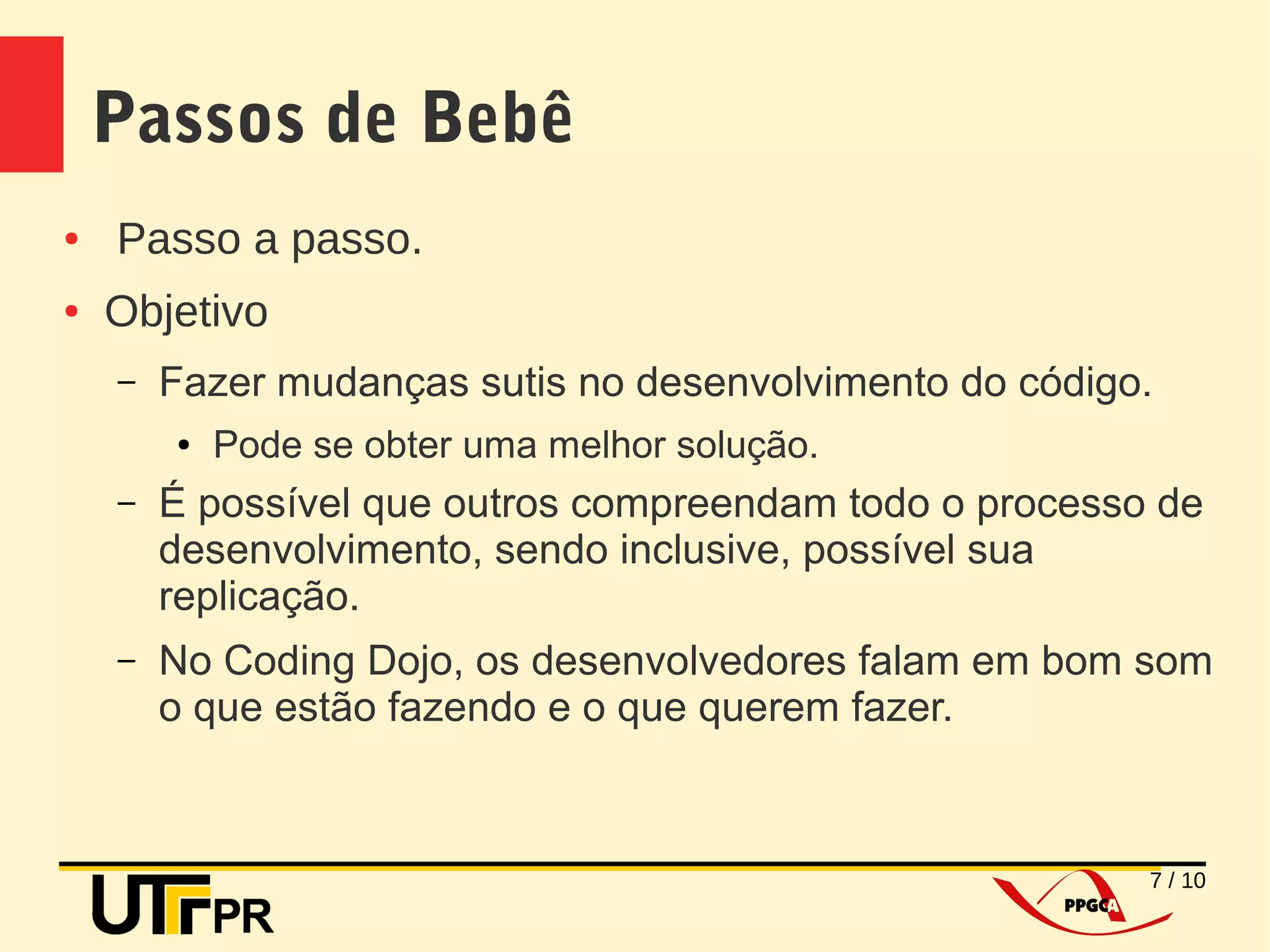 Passos de Bebê

• Passo a passo.
• Objetivo
 – Fazer mudanças sutis no desenvolvimento do código.
  • Pode se obter uma melhor solução.
 – É possível que outros compreendam todo o processo de desenvolvimento, sendo inclusive, possível sua replicação.
 – No Coding Dojo, os desenvolvedores falam em bom som o que estão fazendo e o que querem fazer.

UTFPR

PPGCA

7 / 10